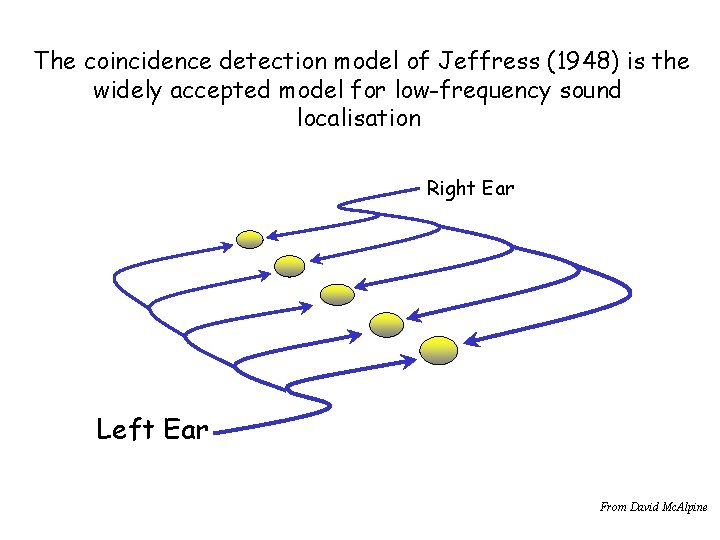 The coincidence detection model of Jeffress (1948) is the widely accepted model for low-frequency sound localisation

Right Ear

Left Ear

From David McAlpine